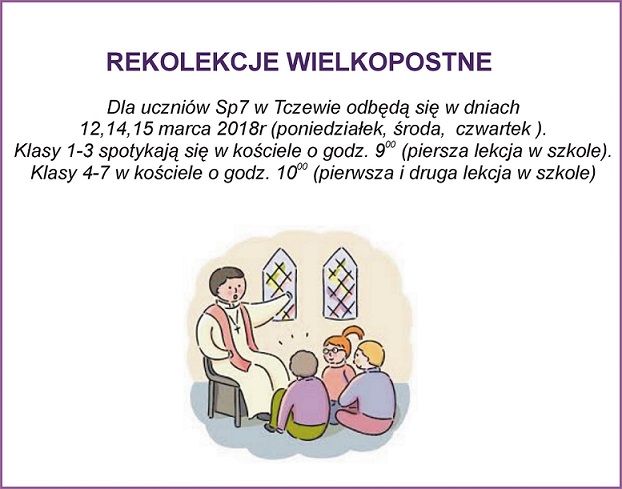 REKOLEKCJE WIELKOPOSTNE

Dla uczniów Sp7 w Tczewie odbędą się w dniach 12,14,15 marca 2018r (poniedziałek, środa, czwartek ).
Klasy 1-3 spotykają się w kościele o godz. $9^{00}$ (piersza lekcja w szkole).
Klasy 4-7 w kościele o godz. $10^{00}$ (pierwsza i druga lekcja w szkole)